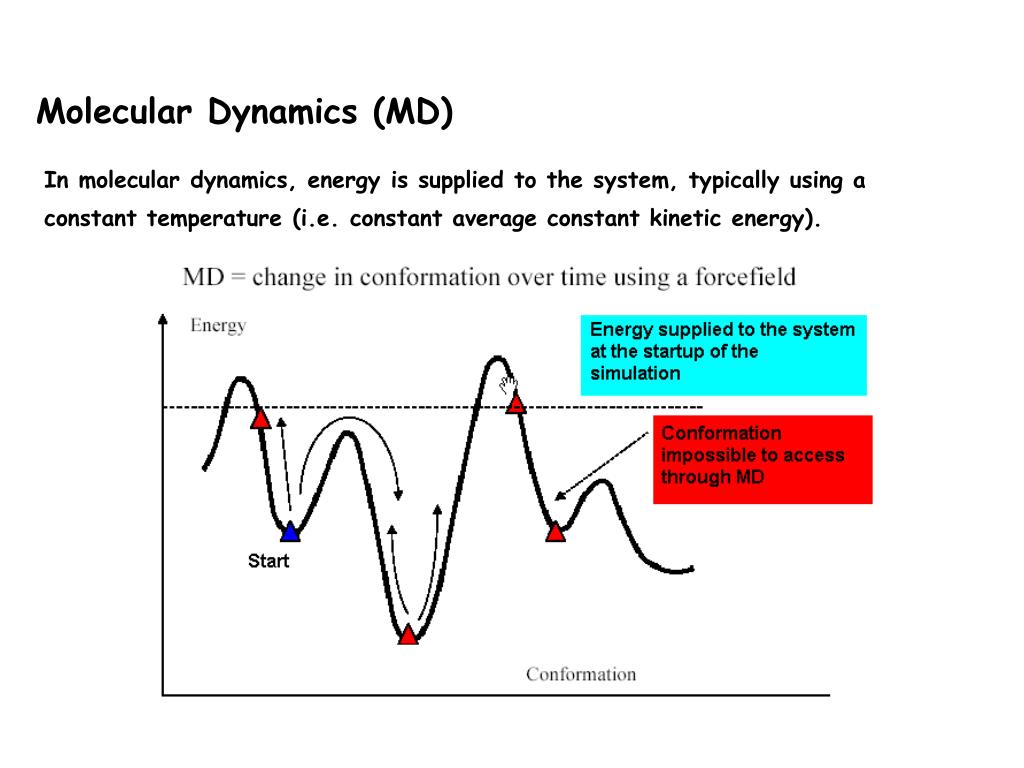 Molecular Dynamics (MD)

In molecular dynamics, energy is supplied to the system, typically using a constant temperature (i.e. constant average constant kinetic energy).

MD = change in conformation over time using a forcefield

Energy

Energy supplied to the system at the startup of the simulation

Conformation impossible to access through MD

Start

Conformation